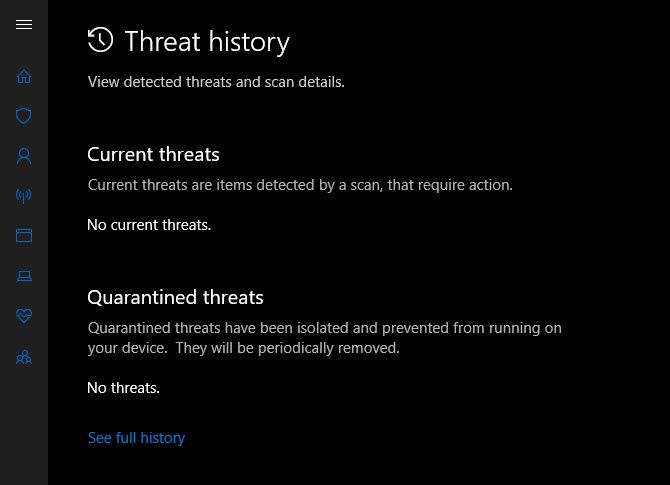 Threat history

View detected threats and scan details.

Current threats

Current threats are items detected by a scan, that require action.

No current threats.

Quarantined threats

Quarantined threats have been isolated and prevented from running on your device.  They will be periodically removed.

No threats.

See full history